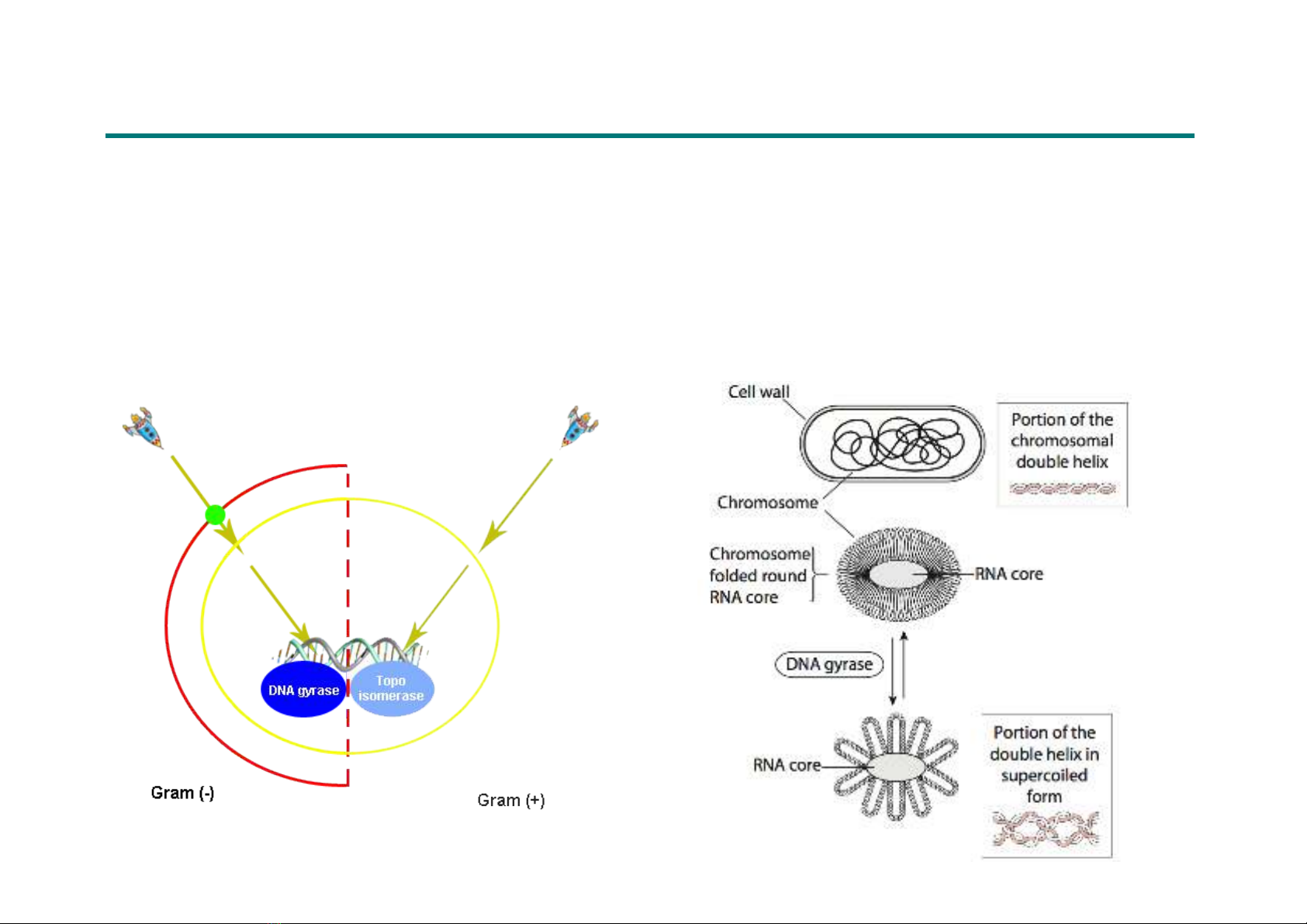 DNA gyrase

Topo isomerase

Gram (-)

Gram (+)

Cell wall

Portion of the chromosomal double helix

Chromosome

Chromosome folded round RNA core

RNA core

DNA gyrase

RNA core

Portion of the double helix in supercoiled form